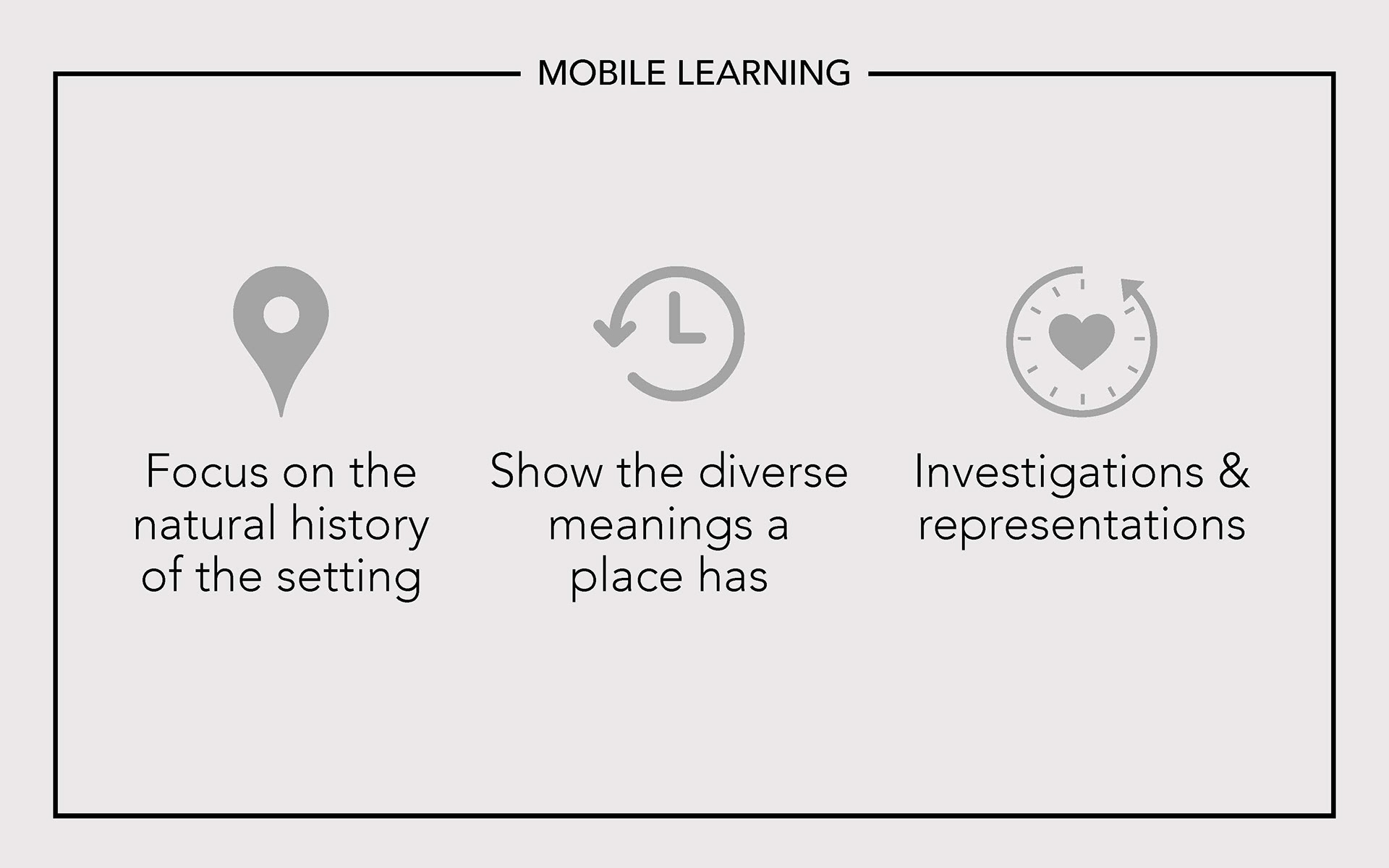 MOBILE LEARNING

Focus on the natural history of the setting

Show the diverse meanings a place has

Investigations & representations